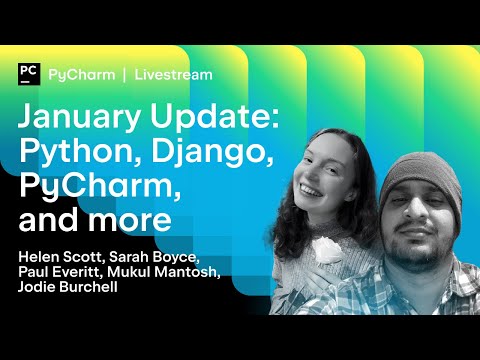 PC

PyCharm | Livestream

January Update: Python, Django, PyCharm, and more

Helen Scott, Sarah Boyce, Paul Everitt, Mukul Mantosh, Jodie Burchell